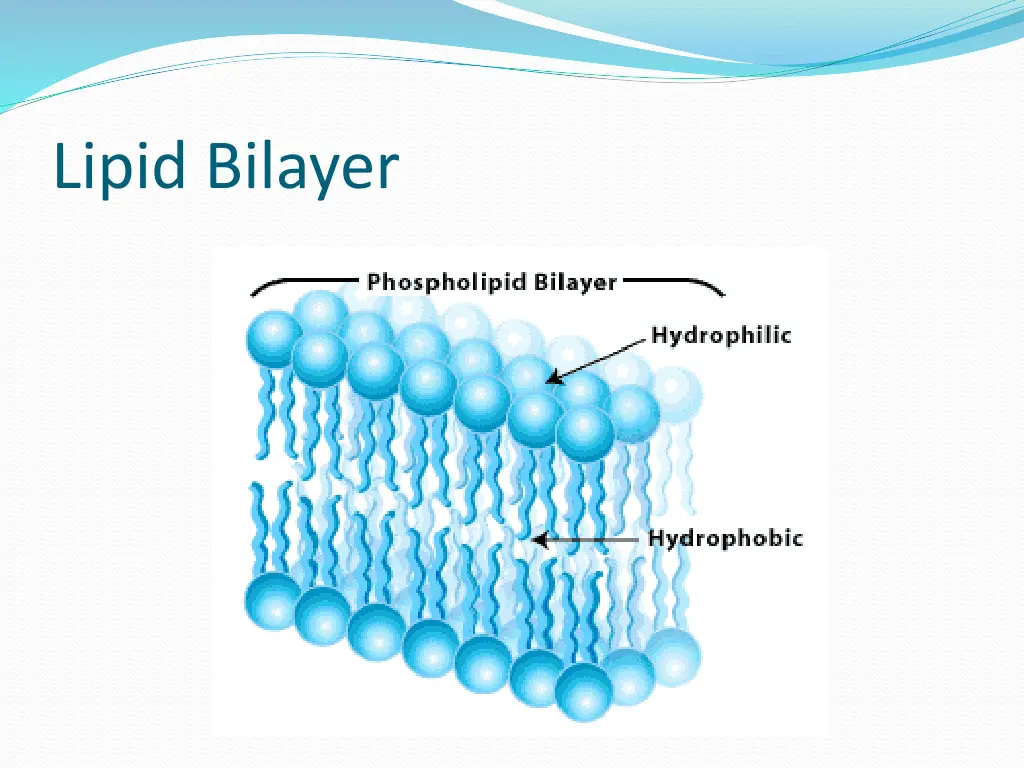 Lipid Bilayer

Phospholipid Bilayer

Hydrophilic

Hydrophobic